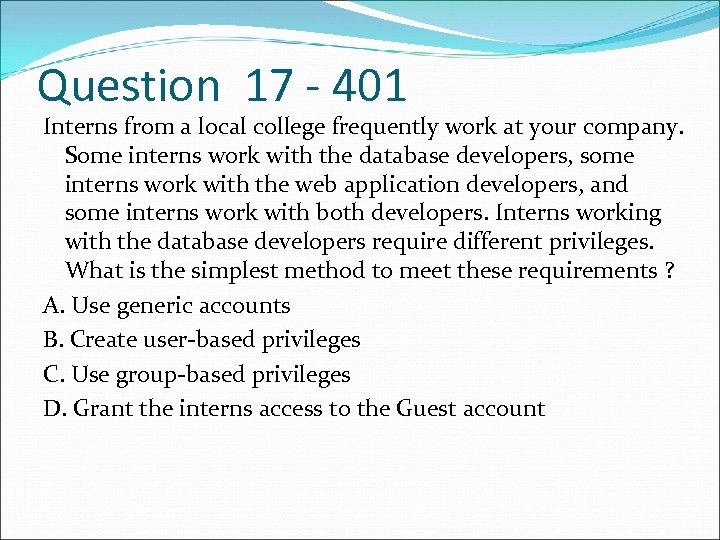 Question 17 - 401

Interns from a local college frequently work at your company. Some interns work with the database developers, some interns work with the web application developers, and some interns work with both developers. Interns working with the database developers require different privileges. What is the simplest method to meet these requirements ?

A. Use generic accounts

B. Create user-based privileges

C. Use group-based privileges

D. Grant the interns access to the Guest account